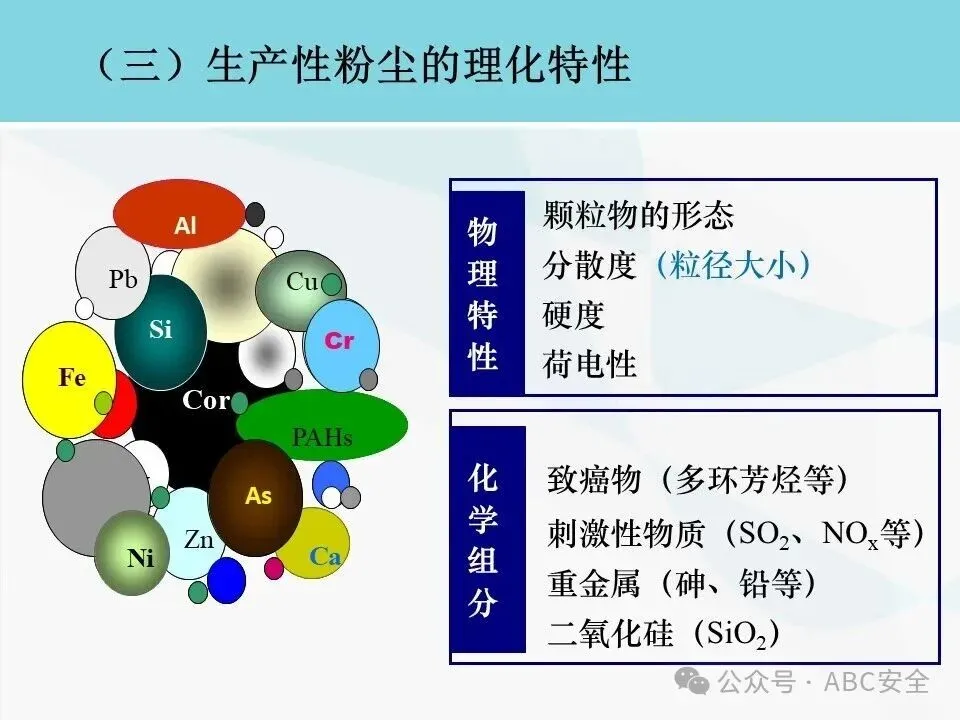 （三）生产性粉尘的理化特性

Al
Pb
Cu
Si
Cr
Fe
Cor
PAHs
As
Zn
Ni
Ca

物理特性

颗粒物的形态
分散度（粒径大小）
硬度
荷电性

化学组分

致癌物（多环芳烃等）
刺激性物质（$SO_2$、$NO_x$等）
重金属（砷、铅等）
二氧化硅（$SiO_2$）

公众号 · ABC安全